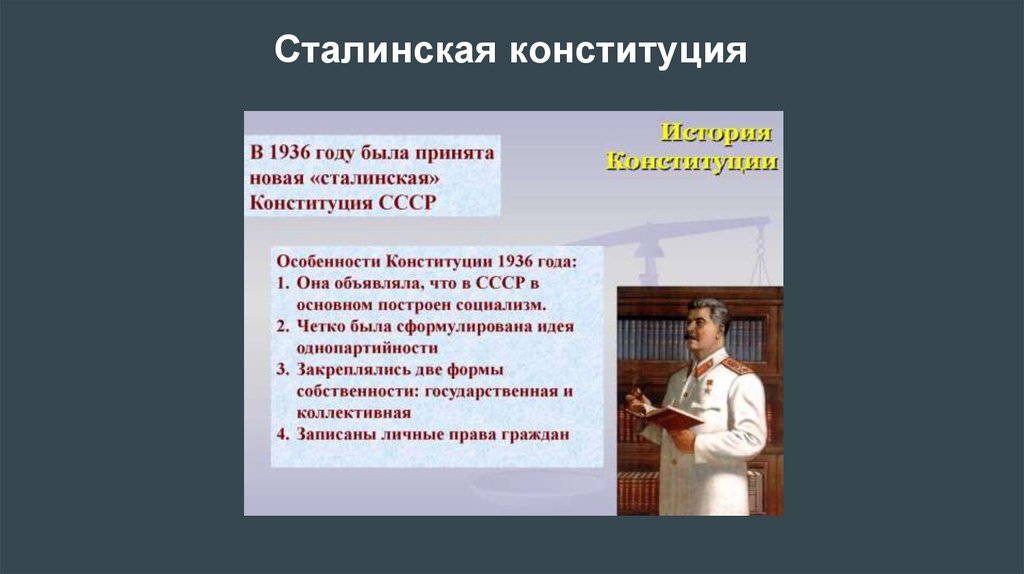 Сталинская конституция

История Конституции

В 1936 году была принята новая «сталинская» Конституция СССР

Особенности Конституции 1936 года:
1. Она объявляла, что в СССР в основном построен социализм.
2. Четко была сформулирована идея однопартийности
3. Закреплялись две формы собственности: государственная и коллективная
4. Записаны личные права граждан